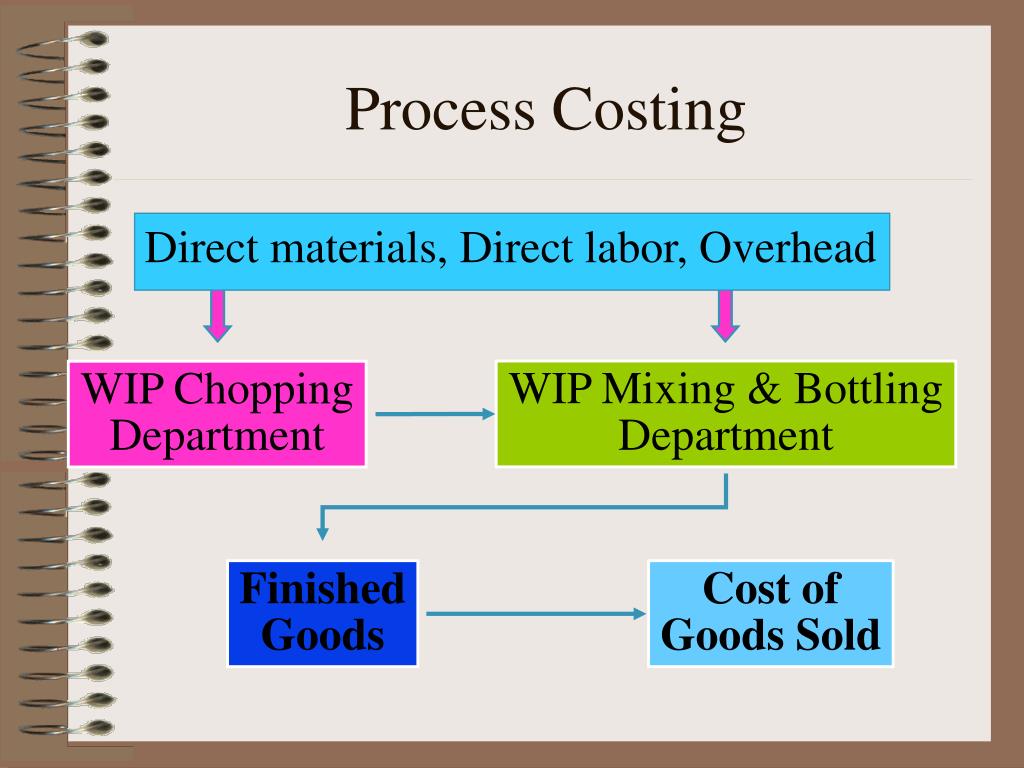 Process Costing

Direct materials, Direct labor, Overhead

WIP Chopping Department

WIP Mixing & Bottling Department

Finished Goods

Cost of Goods Sold